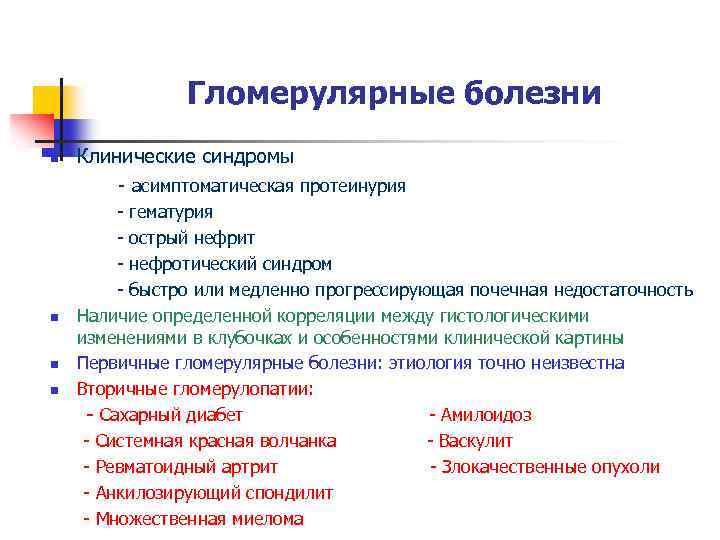 Гломерулярные болезни

Клинические синдромы
- асимптоматическая протеинурия
- гематурия
- острый нефрит
- нефротический синдром
- быстро или медленно прогрессирующая почечная недостаточность

Наличие определенной корреляции между гистологическими изменениями в клубочках и особенностями клинической картины

Первичные гломерулярные болезни: этиология точно неизвестна

Вторичные гломерулопатии:
- Сахарный диабет
- Системная красная волчанка
- Ревматоидный артрит
- Анкилозирующий спондилит
- Множественная миелома

- Амилоидоз
- Васкулит
- Злокачественные опухоли